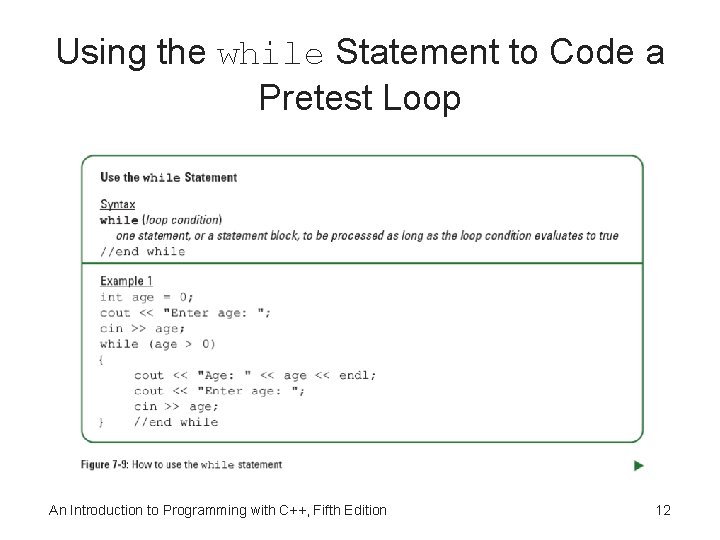 Using the while Statement to Code a Pretest Loop

Use the while Statement

Syntax
while (loop condition)
one statement, or a statement block, to be processed as long as the loop condition evaluates to true
//end while

Example 1
int age = 0;
cout << "Enter age: ";
cin >> age;
while (age > 0)
{
cout << "Age: " << age << endl;
cout << "Enter age: ";
cin >> age;
} //end while

Figure 7-9: How to use the while statement

An Introduction to Programming with C++, Fifth Edition

12